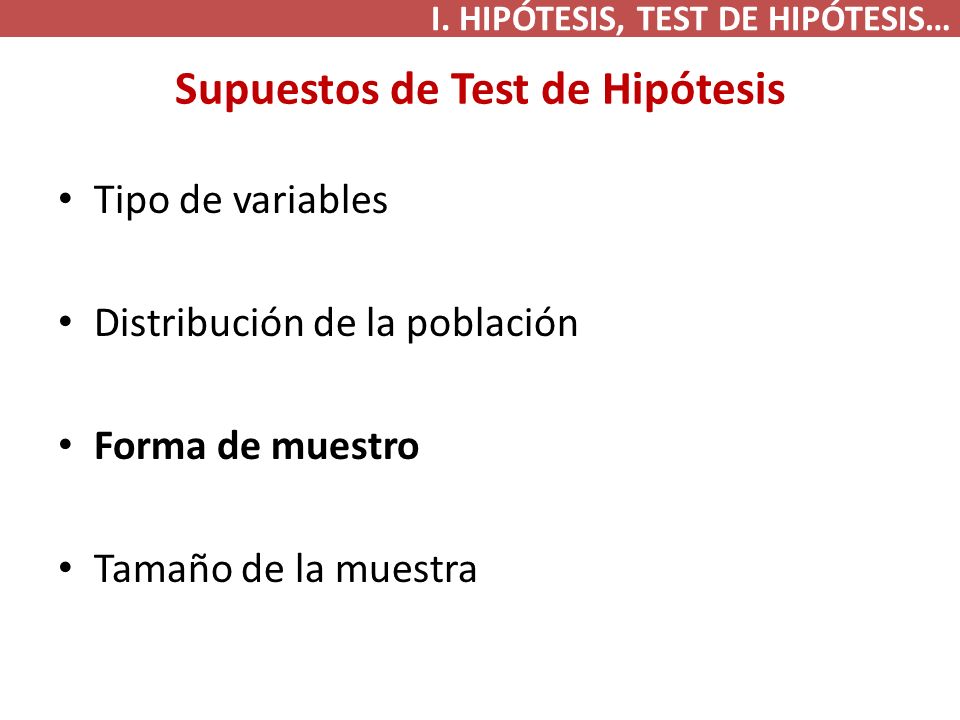 I. HIPÓTESIS, TEST DE HIPÓTESIS…

Supuestos de Test de Hipótesis

• Tipo de variables

• Distribución de la población

• Forma de muestro

• Tamaño de la muestra